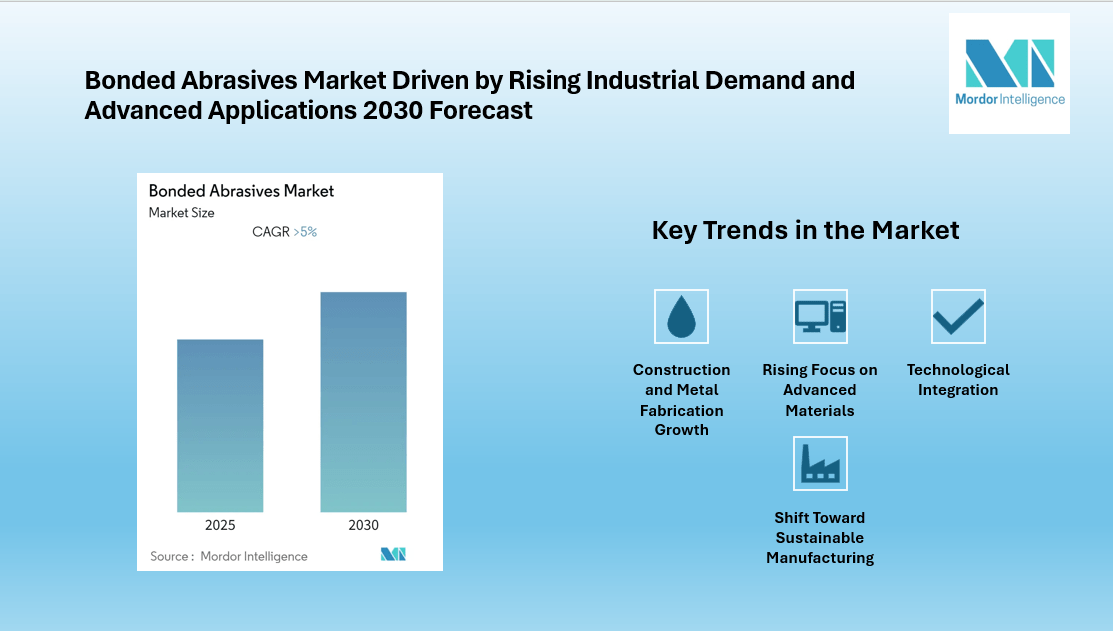 Bonded Abrasives Market Driven by Rising Industrial Demand and Advanced Applications 2030 Forecast

Mordor Intelligence

Bonded Abrasives Market
Market Size
CAGR >5%

2025
2030

Source : Mordor Intelligence

Key Trends in the Market

Construction and Metal Fabrication Growth

Rising Focus on Advanced Materials

Technological Integration

Shift Toward Sustainable Manufacturing